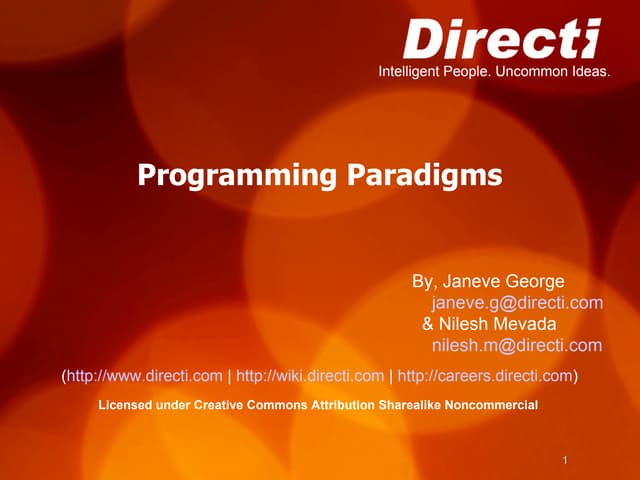 Directi
Intelligent People. Uncommon Ideas.

Programming Paradigms

By, Janeve George
janeve.g@directi.com
& Nilesh Mevada
nilesh.m@directi.com

(http://www.directi.com | http://wiki.directi.com | http://careers.directi.com)

Licensed under Creative Commons Attribution Sharealike Noncommercial

1